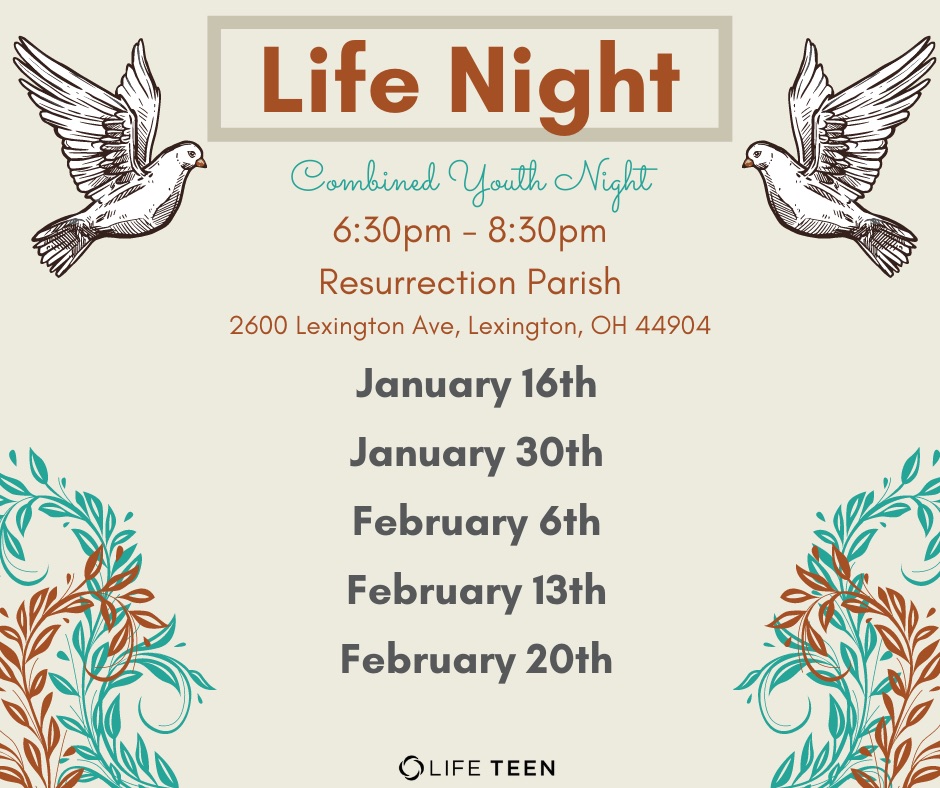 Life Night

Combined Youth Night

6:30pm - 8:30pm

Resurrection Parish

2600 Lexington Ave, Lexington, OH 44904

January 16th

January 30th

February 6th

February 13th

February 20th

LIFE TEEN